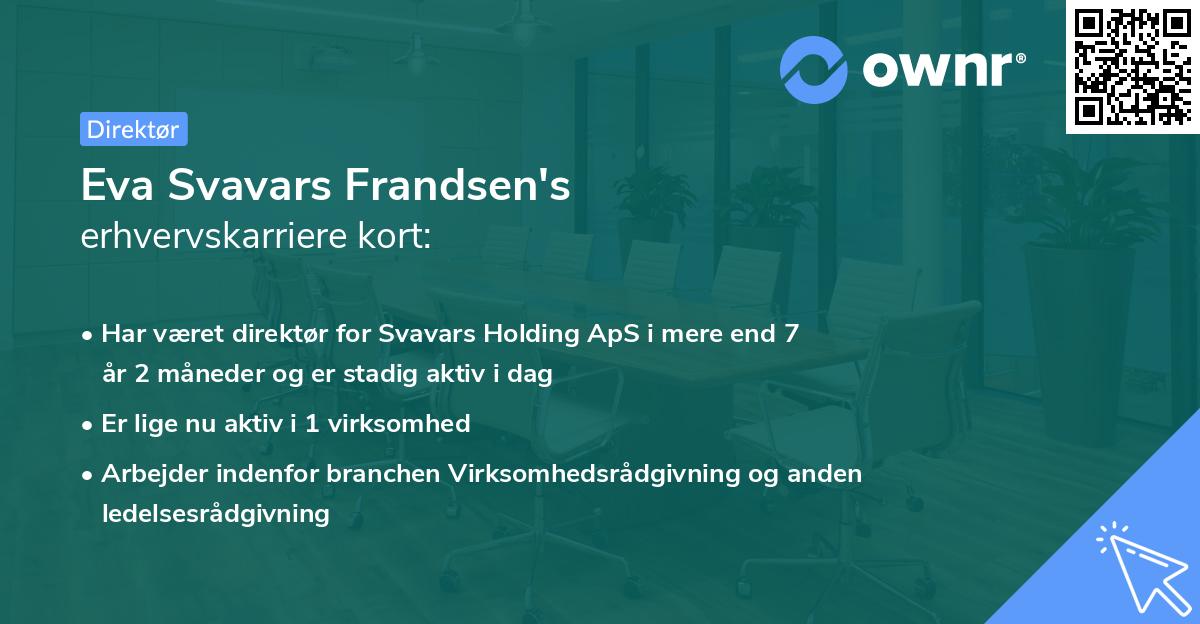 ownr®

Direktør

Eva Svavars Frandsen's
erhvervskarriere kort:

• Har været direktør for Svavars Holding ApS i mere end 7 år 2 måneder og er stadig aktiv i dag
• Er lige nu aktiv i 1 virksomhed
• Arbejder indenfor branchen Virksomhedsrådgivning og anden ledelsesrådgivning